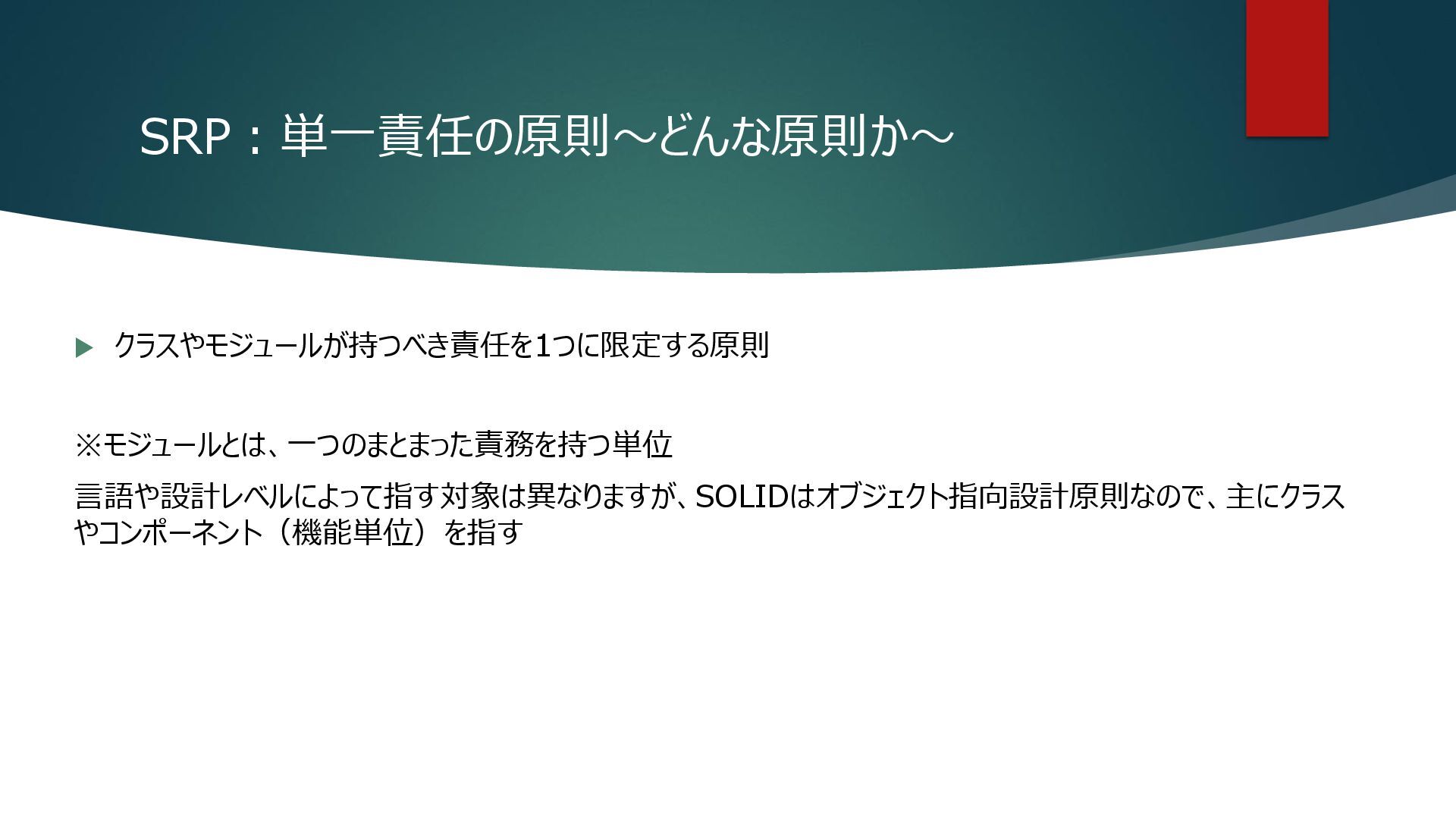 SRP：単一責任の原則～どんな原則か～

クラスやモジュールが持つべき責任を1つに限定する原則

※モジュールとは、一つのまとまった責務を持つ単位

言語や設計レベルによって指す対象は異なりますが、SOLIDはオブジェクト指向設計原則なので、主にクラスやコンポーネント（機能単位）を指す